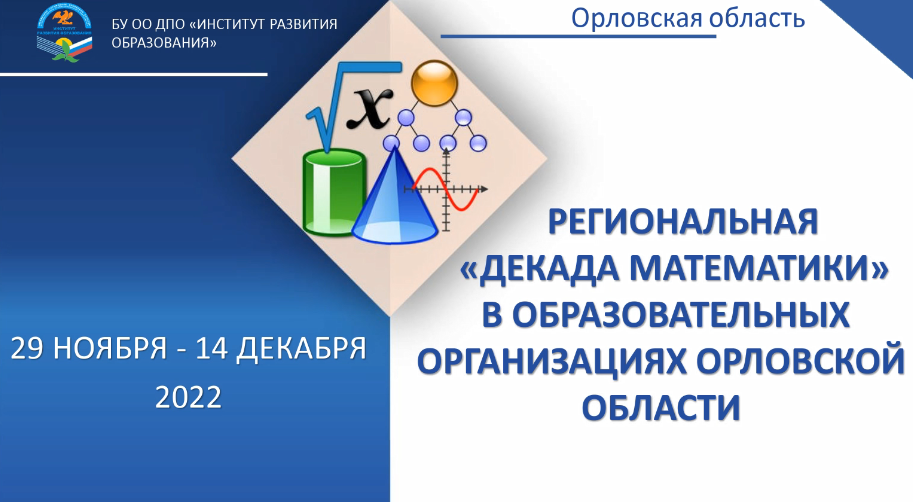 БУ ОО ДПО «ИНСТИТУТ РАЗВИТИЯ ОБРАЗОВАНИЯ»

Орловская область

$\sqrt{x}$

РЕГИОНАЛЬНАЯ «ДЕКАДА МАТЕМАТИКИ» В ОБРАЗОВАТЕЛЬНЫХ ОРГАНИЗАЦИЯХ ОРЛОВСКОЙ ОБЛАСТИ

29 НОЯБРЯ - 14 ДЕКАБРЯ 2022